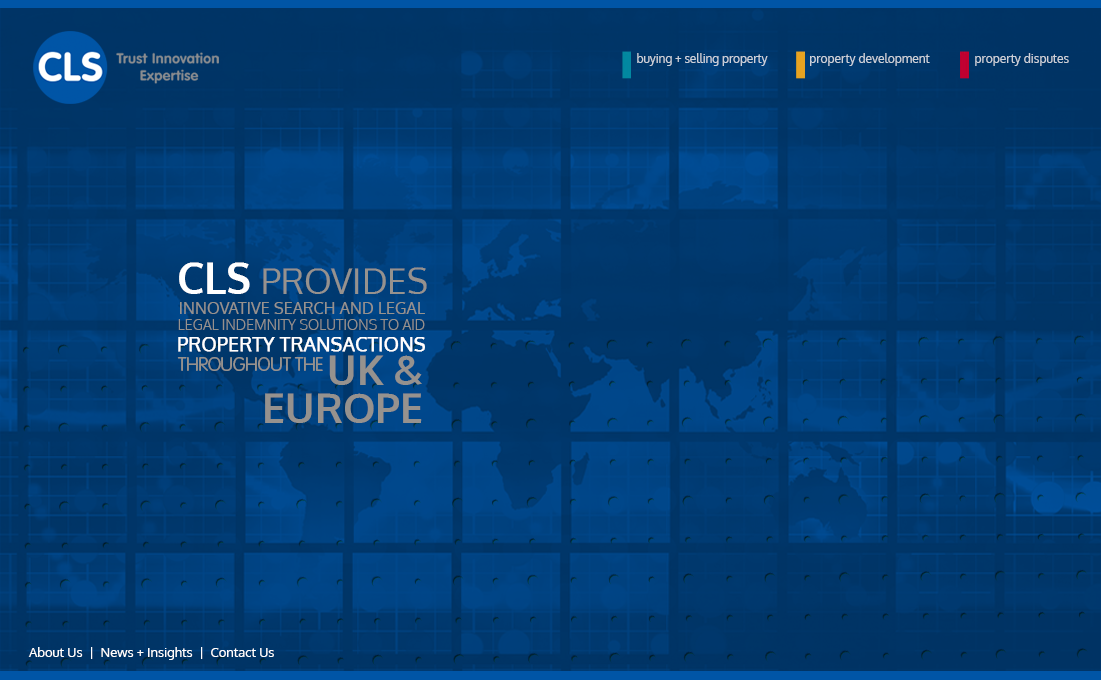 CLS Trust Innovation Expertise

buying + selling property   property development   property disputes

CLS PROVIDES INNOVATIVE SEARCH AND LEGAL LEGAL INDEMNITY SOLUTIONS TO AID PROPERTY TRANSACTIONS THROUGHOUT THE UK & EUROPE

About Us | News + Insights | Contact Us